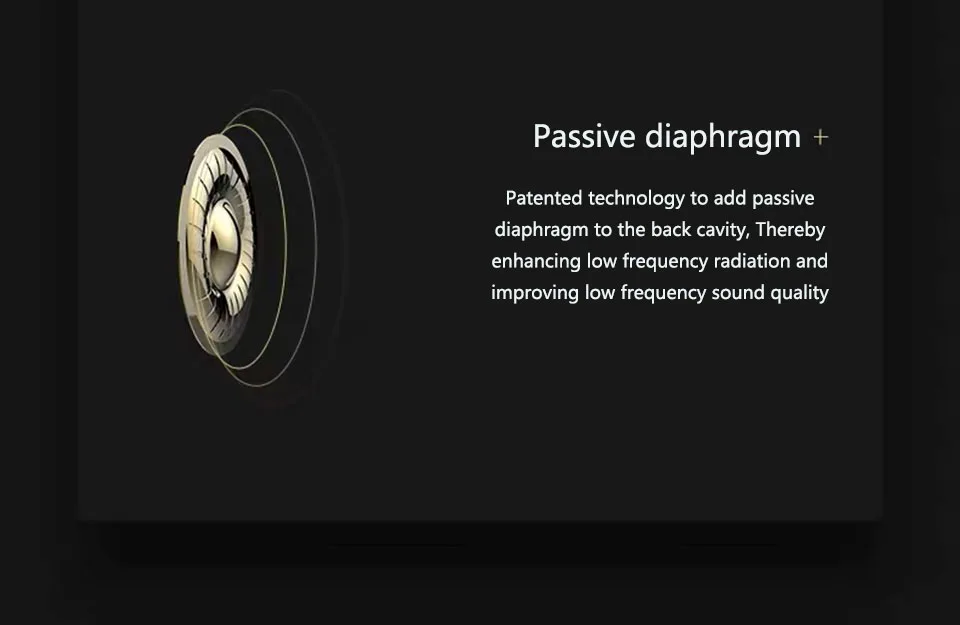 Passive diaphragm +

Patented technology to add passive diaphragm to the back cavity, Thereby enhancing low frequency radiation and improving low frequency sound quality